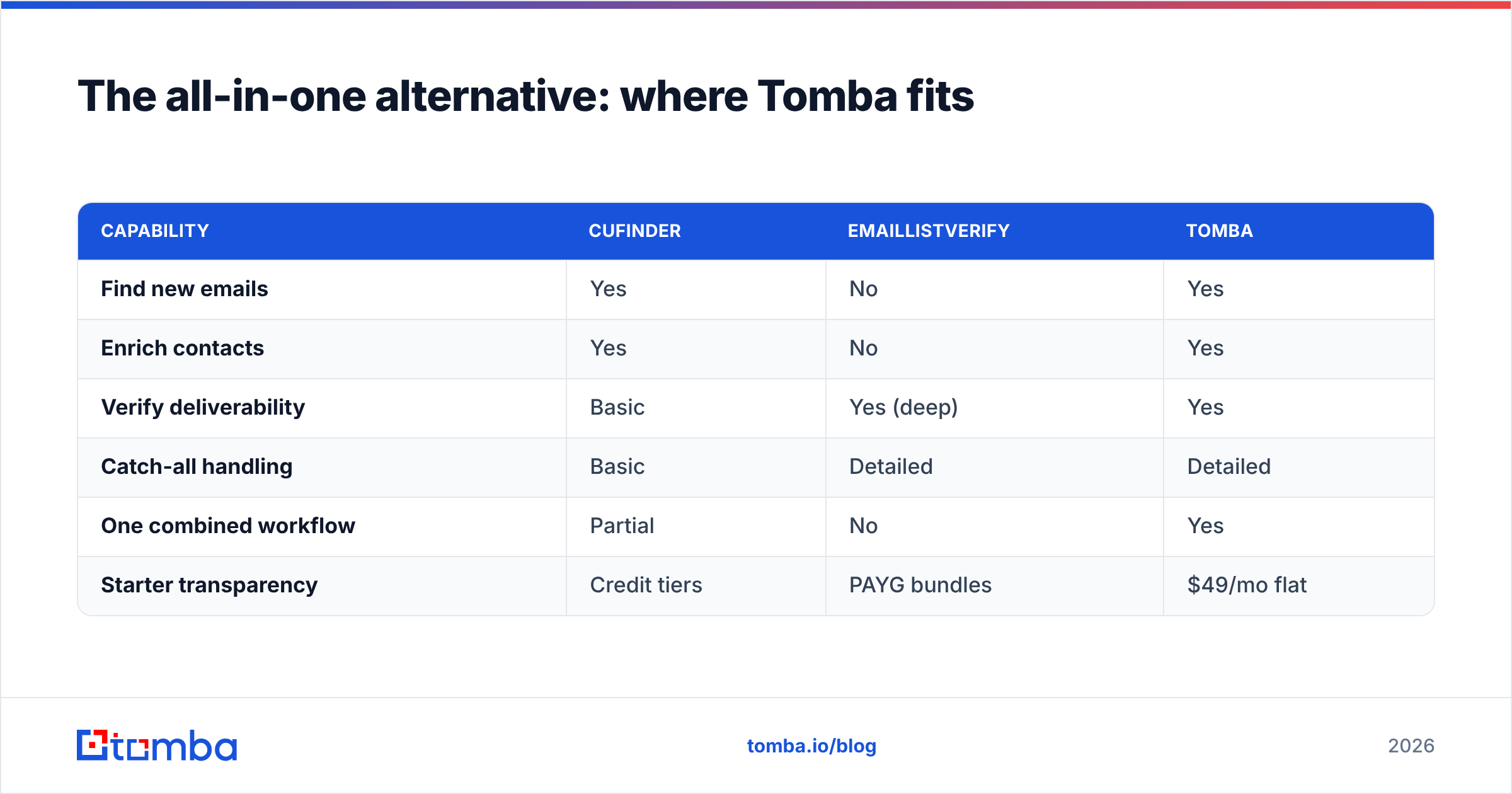 The all-in-one alternative: where Tomba fits

| CAPABILITY | CUFINDER | EMAILLISTVERIFY | TOMBA |
|---|---|---|---|
| Find new emails | Yes | No | Yes |
| Enrich contacts | Yes | No | Yes |
| Verify deliverability | Basic | Yes (deep) | Yes |
| Catch-all handling | Basic | Detailed | Detailed |
| One combined workflow | Partial | No | Yes |
| Starter transparency | Credit tiers | PAYG bundles | \$49/mo flat |

tomba

tomba.io/blog

2026